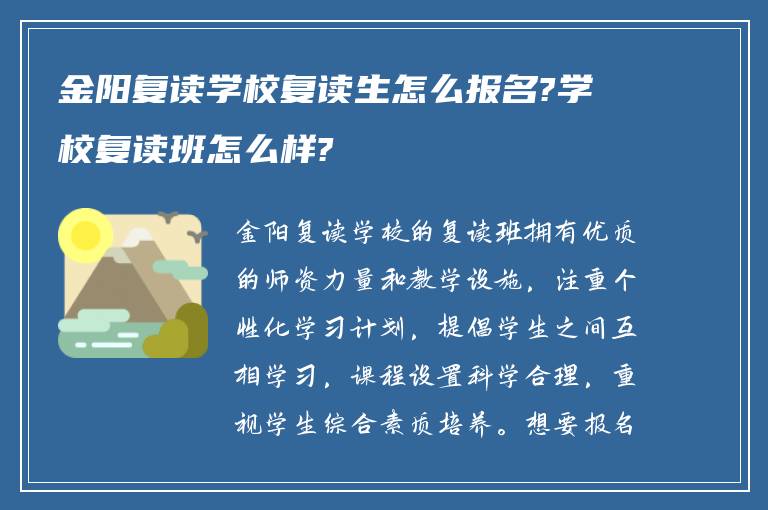 金阳复读学校复读生怎么报名?学校复读班怎么样?

金阳复读学校的复读班拥有优质的师资力量和教学设施，注重个性化学习计划，提倡学生之间互相学习，课程设置科学合理，重视学生综合素质培养。想要报名